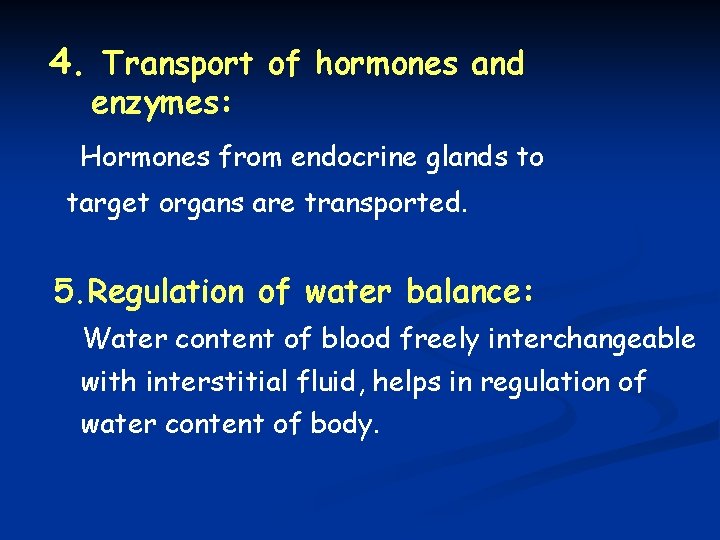 4. Transport of hormones and enzymes:

Hormones from endocrine glands to target organs are transported.

5.Regulation of water balance:

Water content of blood freely interchangeable with interstitial fluid, helps in regulation of water content of body.